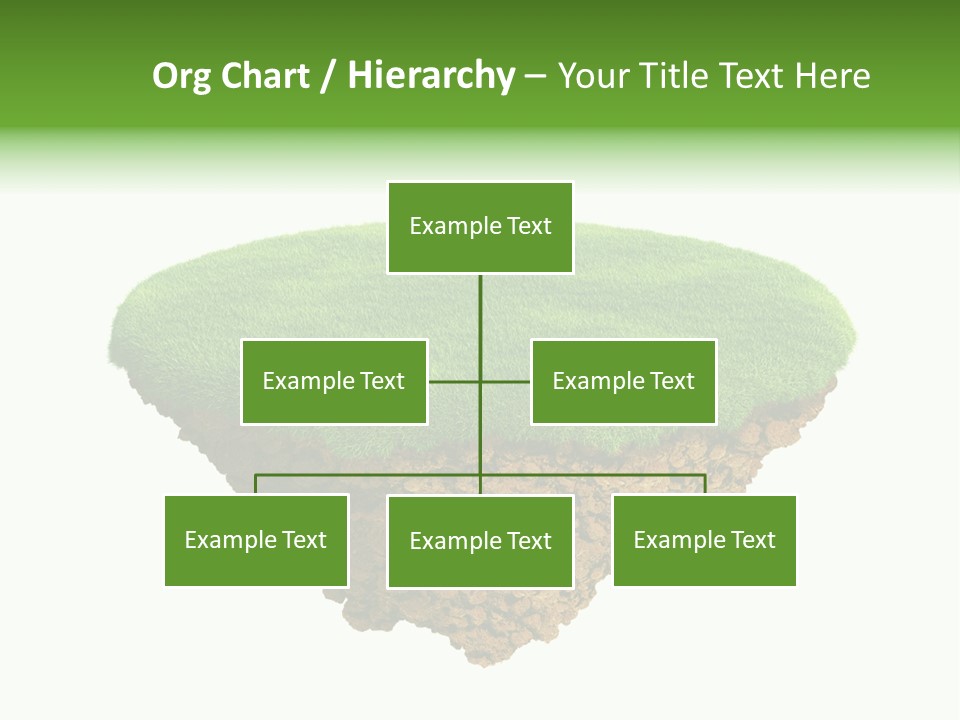 Org Chart / Hierarchy – Your Title Text Here

Example Text

Example Text

Example Text

Example Text

Example Text

Example Text